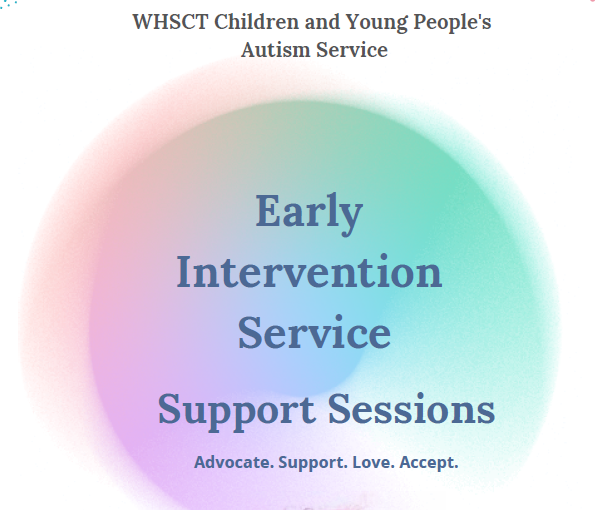 WHSCT Children and Young People's Autism Service

Early Intervention Service

Support Sessions

Advocate. Support. Love. Accept.